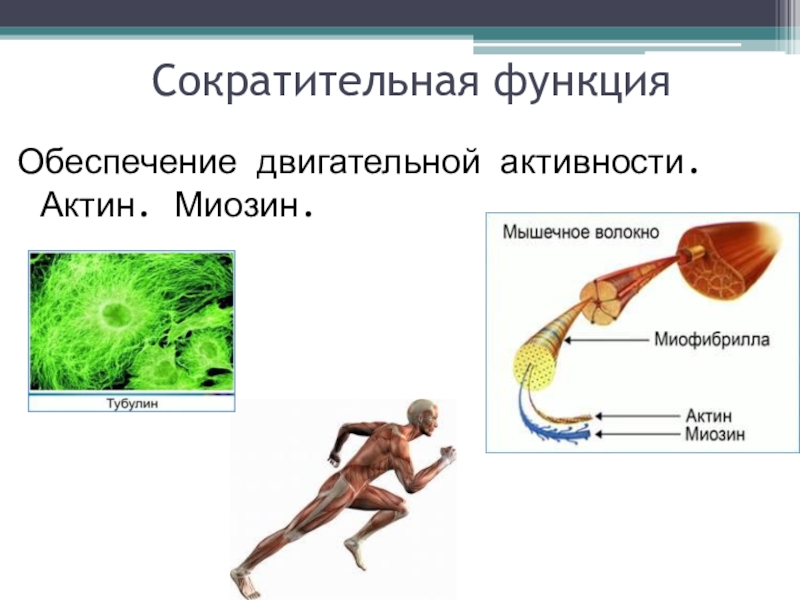 Сократительная функция

Обеспечение двигательной активности. Актин. Миозин.

Тубулин

Мышечное волокно

Миофибрилла

Актин

Миозин